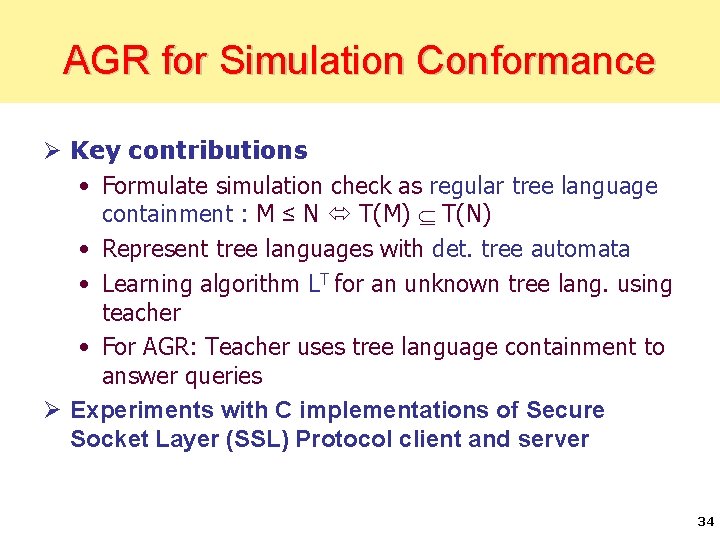 AGR for Simulation Conformance

➢ Key contributions

• Formulate simulation check as regular tree language containment : $M \leq N \Leftrightarrow T(M) \subseteq T(N)$

• Represent tree languages with det. tree automata

• Learning algorithm $L^T$ for an unknown tree lang. using teacher

• For AGR: Teacher uses tree language containment to answer queries

➢ Experiments with C implementations of Secure Socket Layer (SSL) Protocol client and server

34